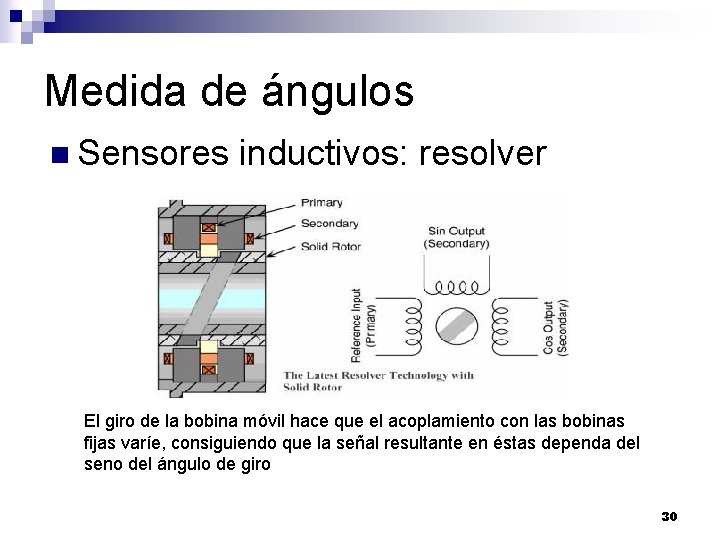 Medida de ángulos

Sensores inductivos: resolver

Primary
Secondary
Solid Rotor

Sin Output
(Secondary)

Reference Input
(Primary)

Cos Output
(Secondary)

The Latest Resolver Technology with Solid Rotor

El giro de la bobina móvil hace que el acoplamiento con las bobinas fijas varíe, consiguiendo que la señal resultante en éstas dependa del seno del ángulo de giro

30